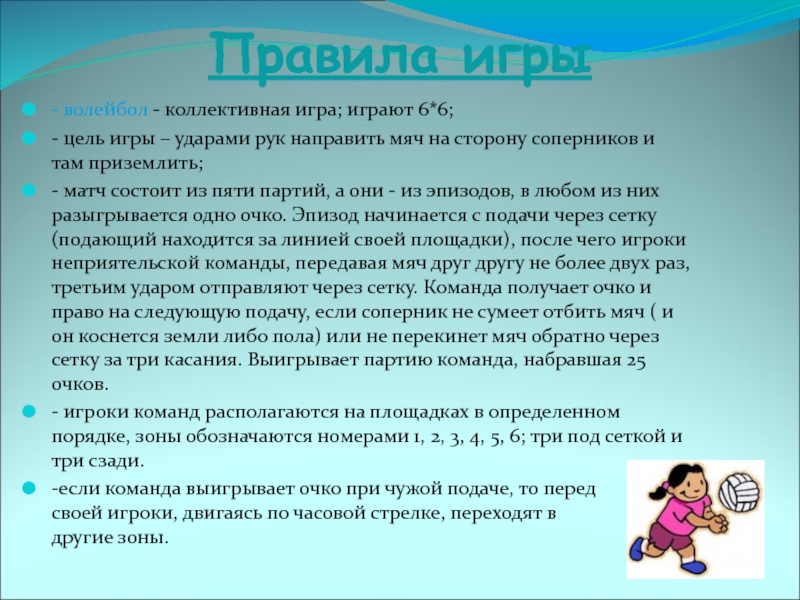 Правила игры

- волейбол - коллективная игра; играют 6*6;

- цель игры – ударами рук направить мяч на сторону соперников и там приземлить;

- матч состоит из пяти партий, а они - из эпизодов, в любом из них разыгрывается одно очко. Эпизод начинается с подачи через сетку (подающий находится за линией своей площадки), после чего игроки неприятельской команды, передавая мяч друг другу не более двух раз, третьим ударом отправляют через сетку. Команда получает очко и право на следующую подачу, если соперник не сумеет отбить мяч ( и он коснется земли либо пола) или не перекинет мяч обратно через сетку за три касания. Выигрывает партию команда, набравшая 25 очков.

- игроки команд располагаются на площадках в определенном порядке, зоны обозначаются номерами 1, 2, 3, 4, 5, 6; три под сеткой и три сзади.

-если команда выигрывает очко при чужой подаче, то перед своей игроки, двигаясь по часовой стрелке, переходят в другие зоны.